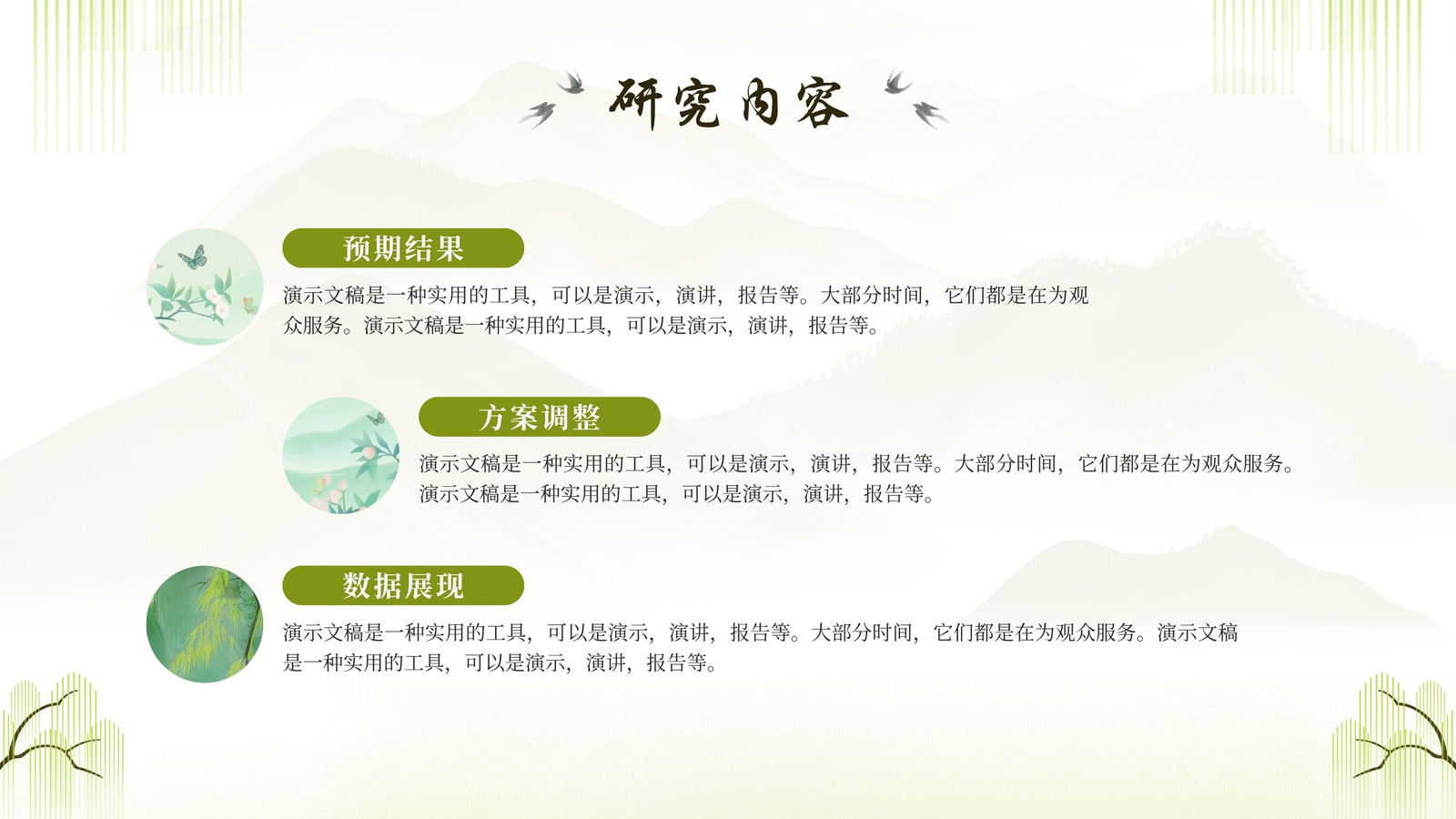 研究内容

预期结果

演示文稿是一种实用的工具，可以是演示，演讲，报告等。大部分时间，它们都是在为观众服务。演示文稿是一种实用的工具，可以是演示，演讲，报告等。

方案调整

演示文稿是一种实用的工具，可以是演示，演讲，报告等。大部分时间，它们都是在为观众服务。演示文稿是一种实用的工具，可以是演示，演讲，报告等。

数据展现

演示文稿是一种实用的工具，可以是演示，演讲，报告等。大部分时间，它们都是在为观众服务。演示文稿是一种实用的工具，可以是演示，演讲，报告等。